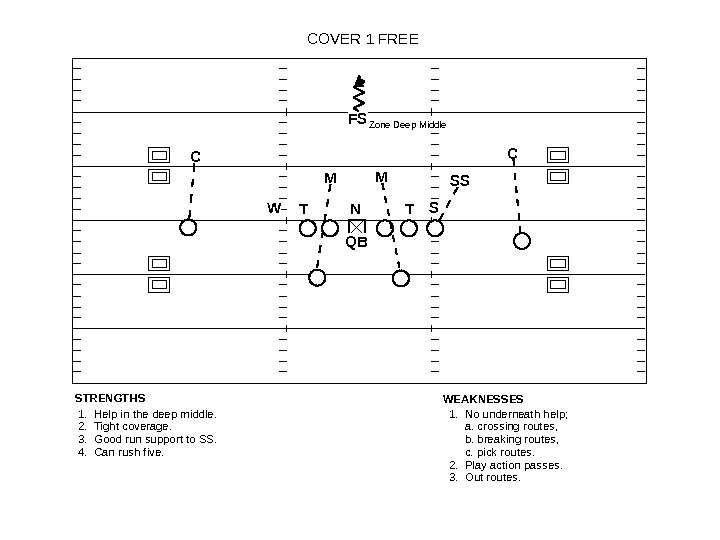 COVER 1 FREE

FS Zone Deep Middle

C

C

M

M

SS

W

T

N

T

S

QB

STRENGTHS
1. Help in the deep middle.
2. Tight coverage.
3. Good run support to SS.
4. Can rush five.

WEAKNESSES
1. No underneath help;
a. crossing routes,
b. breaking routes,
c. pick routes.
2. Play action passes.
3. Out routes.